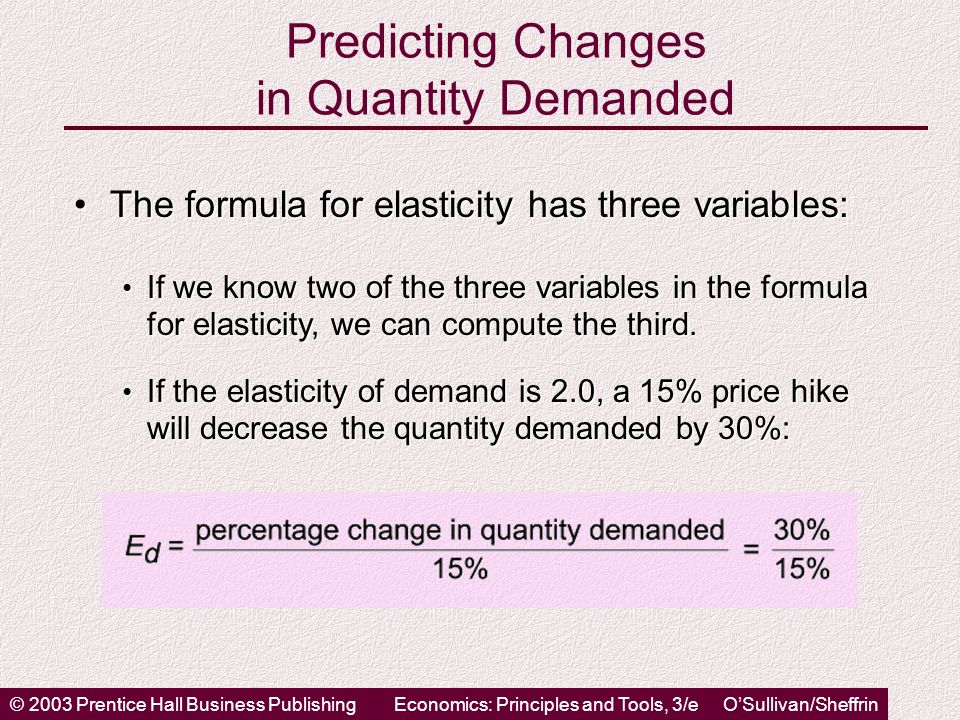 Predicting Changes in Quantity Demanded

• The formula for elasticity has three variables:

• If we know two of the three variables in the formula for elasticity, we can compute the third.

• If the elasticity of demand is 2.0, a 15% price hike will decrease the quantity demanded by 30%:

$E_d = \frac{\text{percentage change in quantity demanded}}{15\%} = \frac{30\%}{15\%}$

© 2003 Prentice Hall Business Publishing Economics: Principles and Tools, 3/e O'Sullivan/Sheffrin